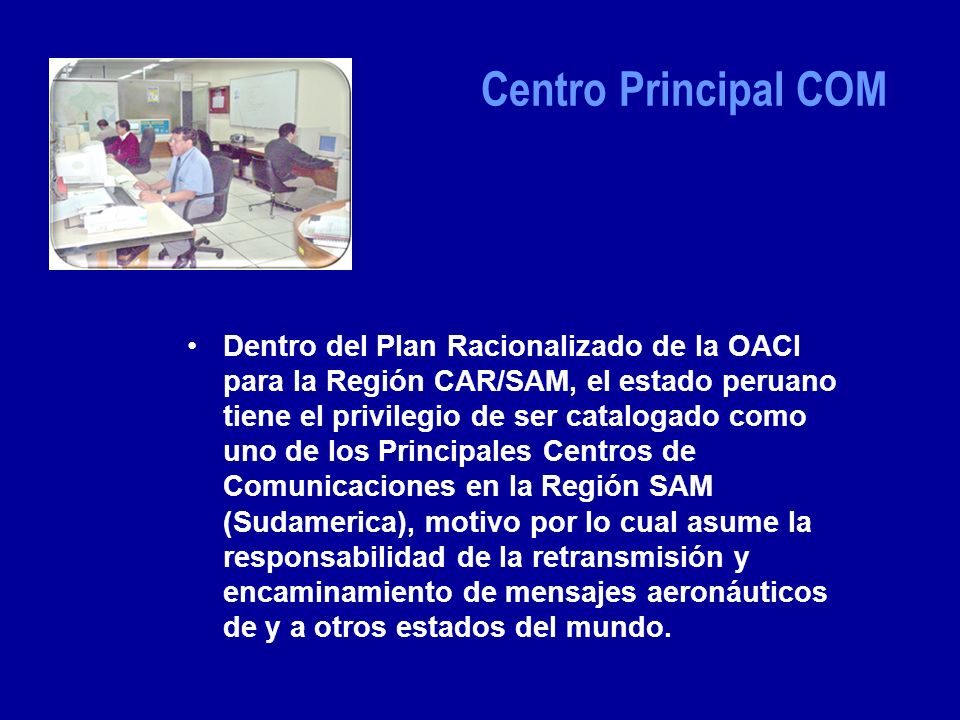 Centro Principal COM

• Dentro del Plan Racionalizado de la OACI para la Región CAR/SAM, el estado peruano tiene el privilegio de ser catalogado como uno de los Principales Centros de Comunicaciones en la Región SAM (Sudamerica), motivo por lo cual asume la responsabilidad de la retransmisión y encaminamiento de mensajes aeronáuticos de y a otros estados del mundo.